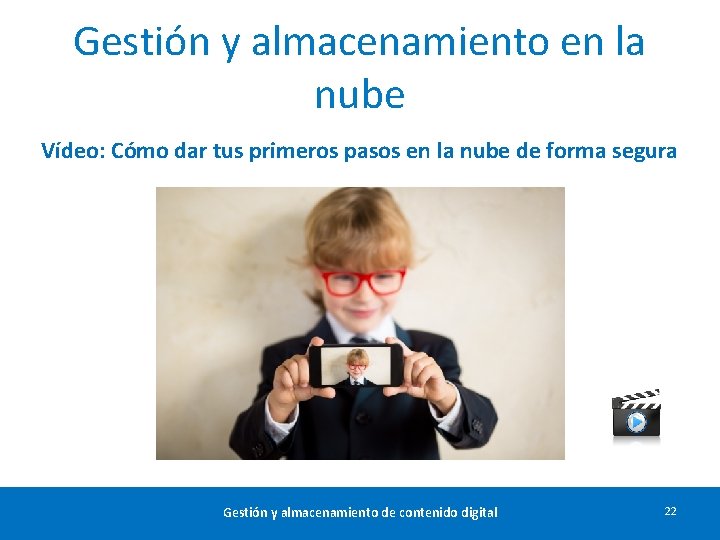 Gestión y almacenamiento en la nube

Vídeo: Cómo dar tus primeros pasos en la nube de forma segura

Gestión y almacenamiento de contenido digital

22